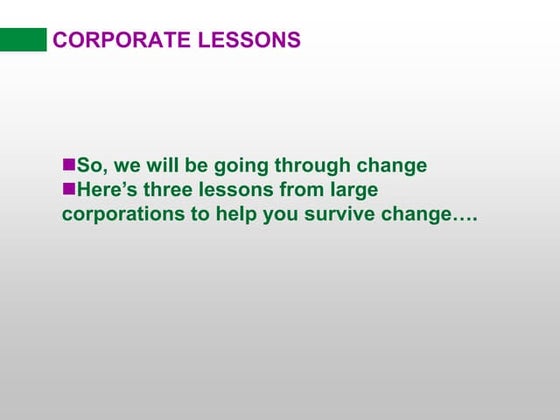 CORPORATE LESSONS

■So, we will be going through change
■Here’s three lessons from large corporations to help you survive change….